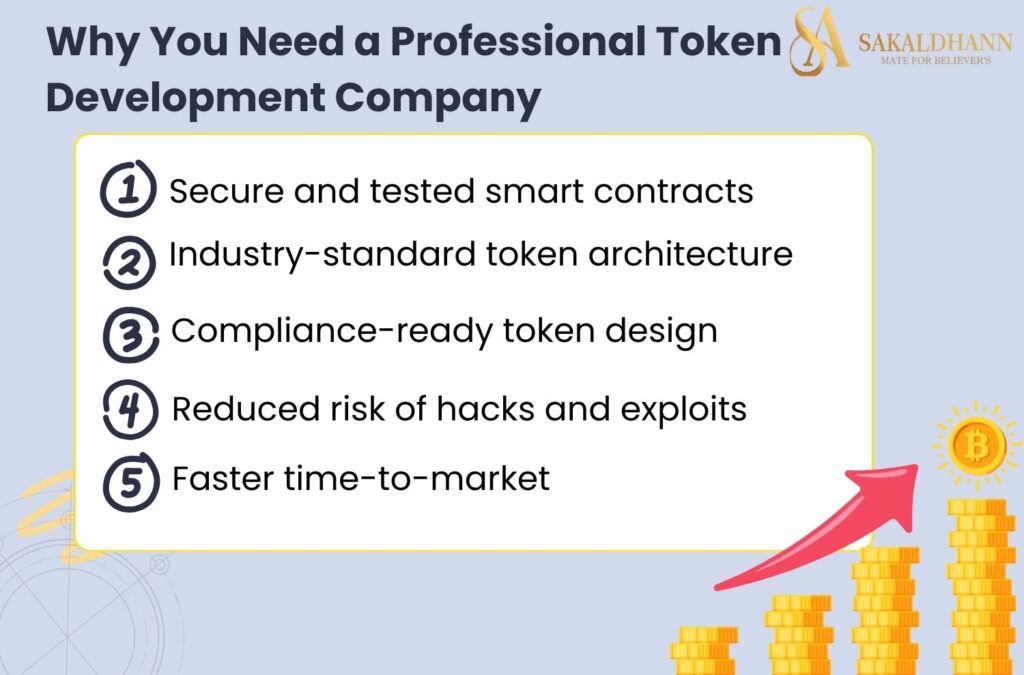 Why You Need a Professional Token Development Company

SA SAKALDHANN
MATE FOR BELIEVER'S

1 Secure and tested smart contracts
2 Industry-standard token architecture
3 Compliance-ready token design
4 Reduced risk of hacks and exploits
5 Faster time-to-market

B